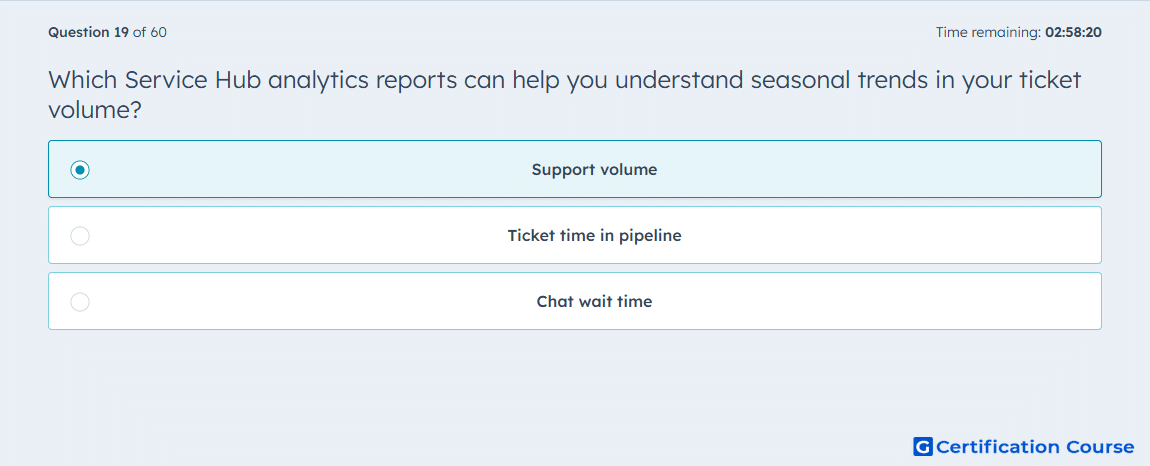 Question 19 of 60

Time remaining: 02:58:20

Which Service Hub analytics reports can help you understand seasonal trends in your ticket volume?

Support volume

Ticket time in pipeline

Chat wait time

G Certification Course